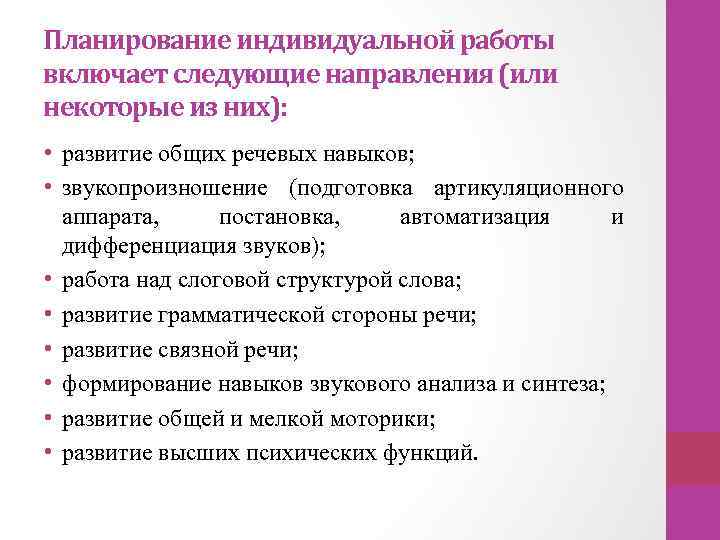 Планирование индивидуальной работы включает следующие направления (или некоторые из них):

• развитие общих речевых навыков;
• звукопроизношение (подготовка артикуляционного аппарата, постановка, автоматизация и дифференциация звуков);
• работа над слоговой структурой слова;
• развитие грамматической стороны речи;
• развитие связной речи;
• формирование навыков звукового анализа и синтеза;
• развитие общей и мелкой моторики;
• развитие высших психических функций.